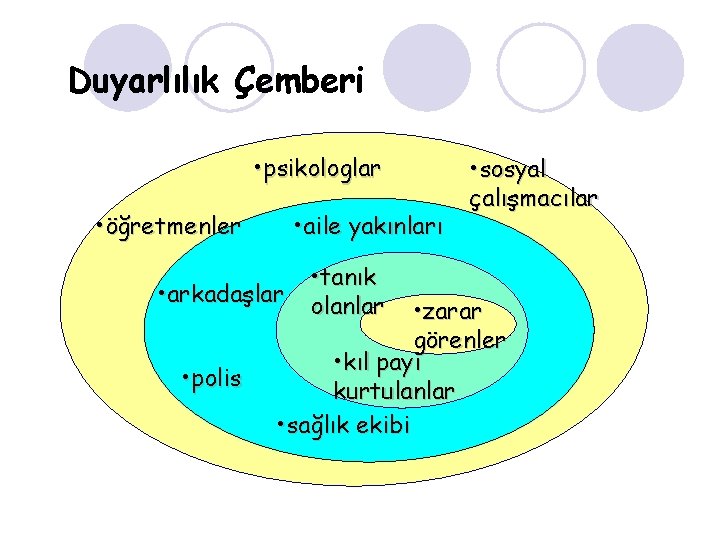 Duyarlılık Çemberi

•psikologlar

•sosyal çalışmacılar

•öğretmenler

•aile yakınları

•arkadaşlar

•tanık olanlar

•zarar görenler

•kıl payı kurtulanlar

•polis

•sağlık ekibi